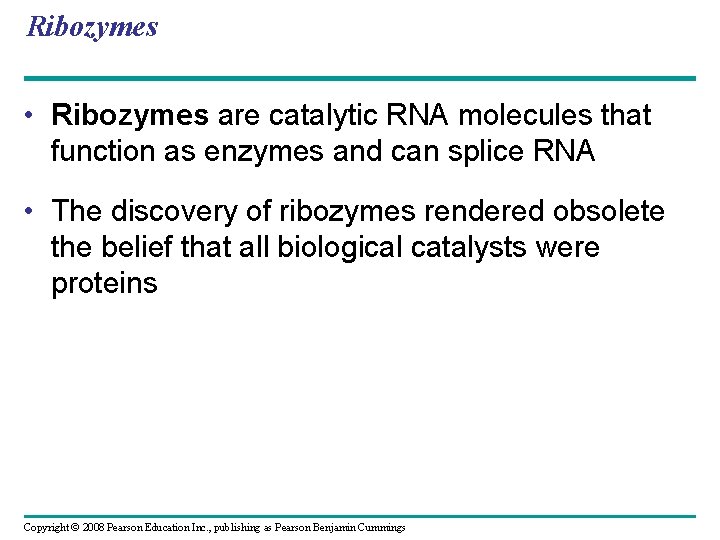 Ribozymes

• Ribozymes are catalytic RNA molecules that function as enzymes and can splice RNA

• The discovery of ribozymes rendered obsolete the belief that all biological catalysts were proteins

Copyright © 2008 Pearson Education Inc., publishing as Pearson Benjamin Cummings